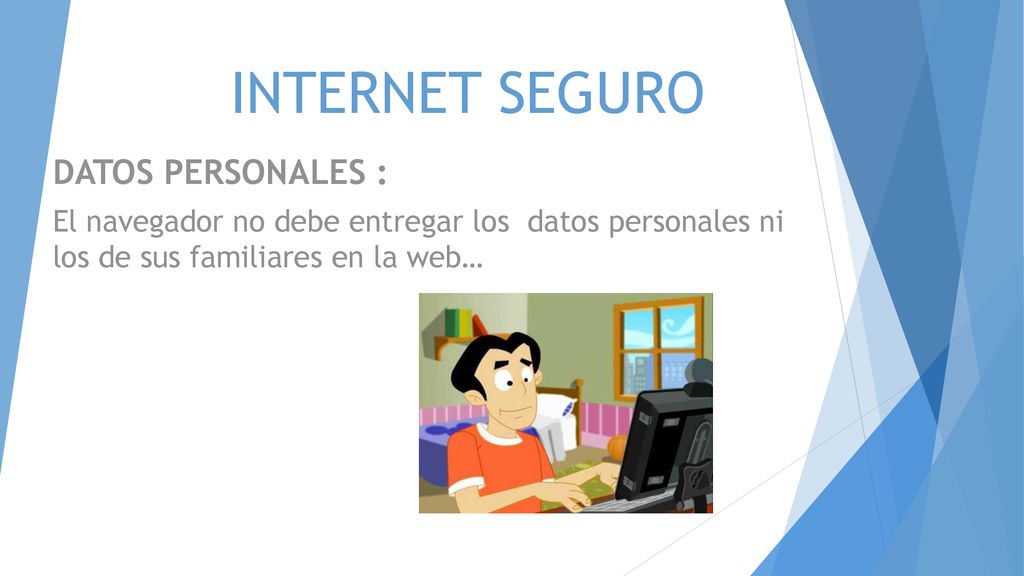 INTERNET SEGURO

DATOS PERSONALES :

El navegador no debe entregar los datos personales ni los de sus familiares en la web…